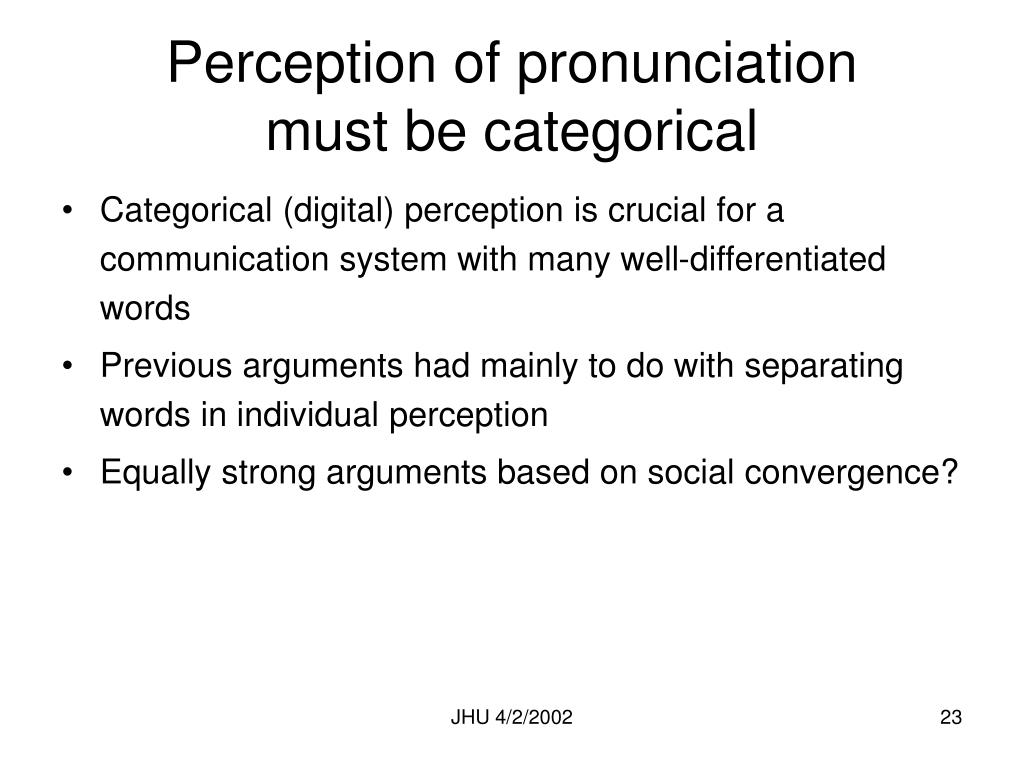 Perception of pronunciation must be categorical

• Categorical (digital) perception is crucial for a communication system with many well-differentiated words
• Previous arguments had mainly to do with separating words in individual perception
• Equally strong arguments based on social convergence?

JHU 4/2/2002

23